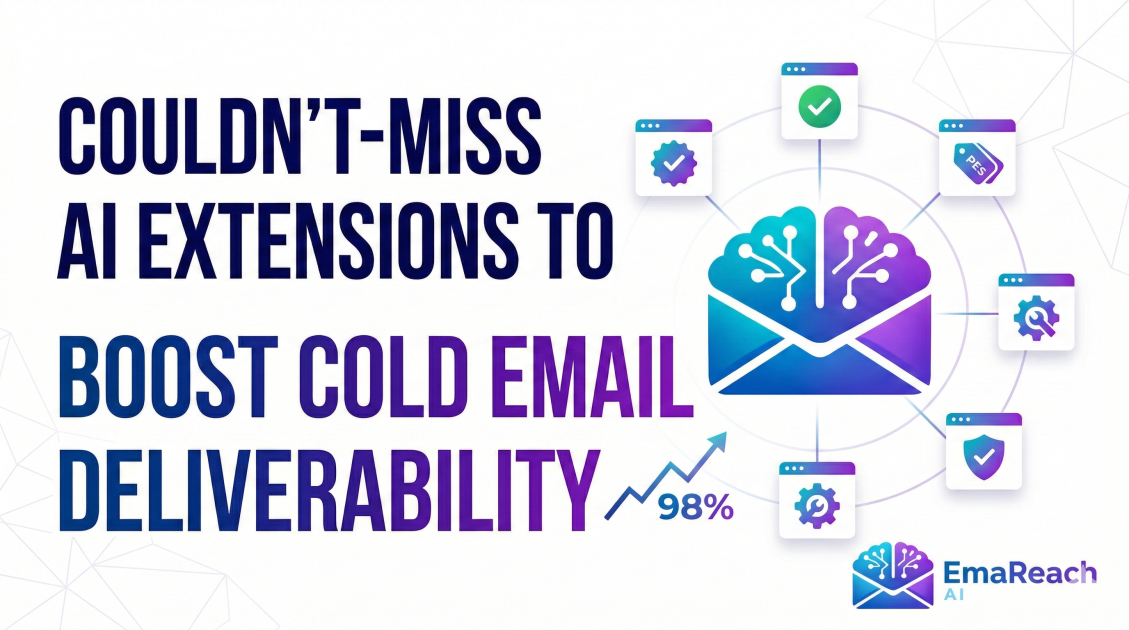 COULDN'T-MISS AI EXTENSIONS TO

BOOST COLD EMAIL DELIVERABILITY

98%

PES

EmaReach AI